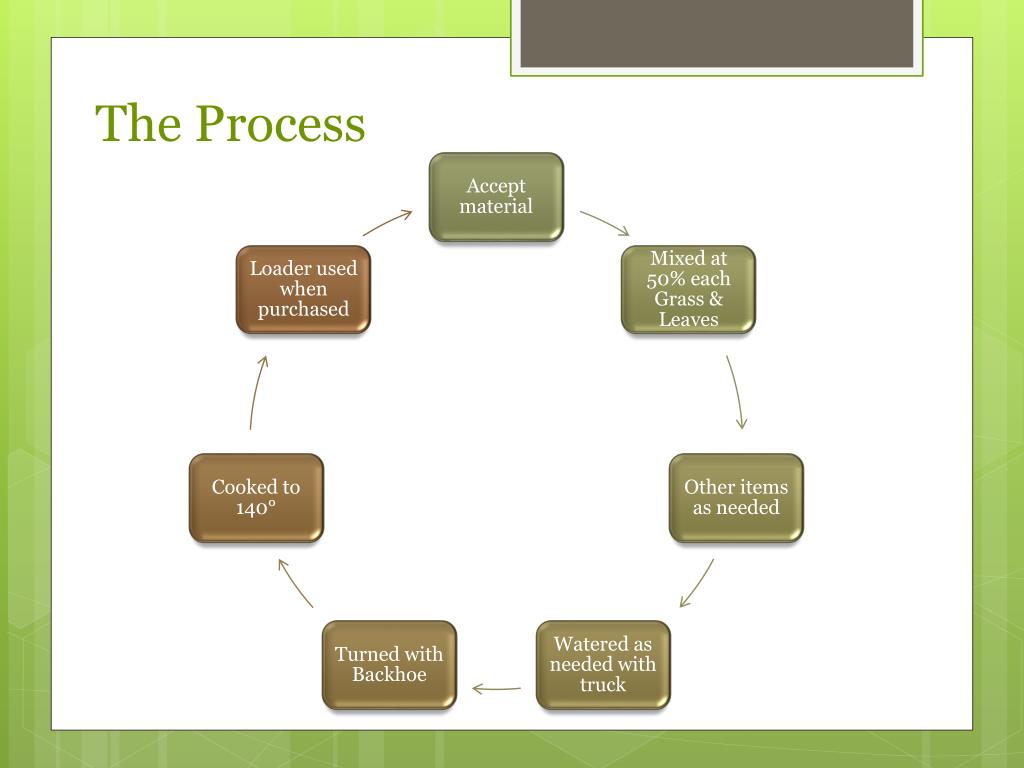 The Process

Accept material

Mixed at 50% each Grass & Leaves

Other items as needed

Watered as needed with truck

Turned with Backhoe

Cooked to 140°

Loader used when purchased